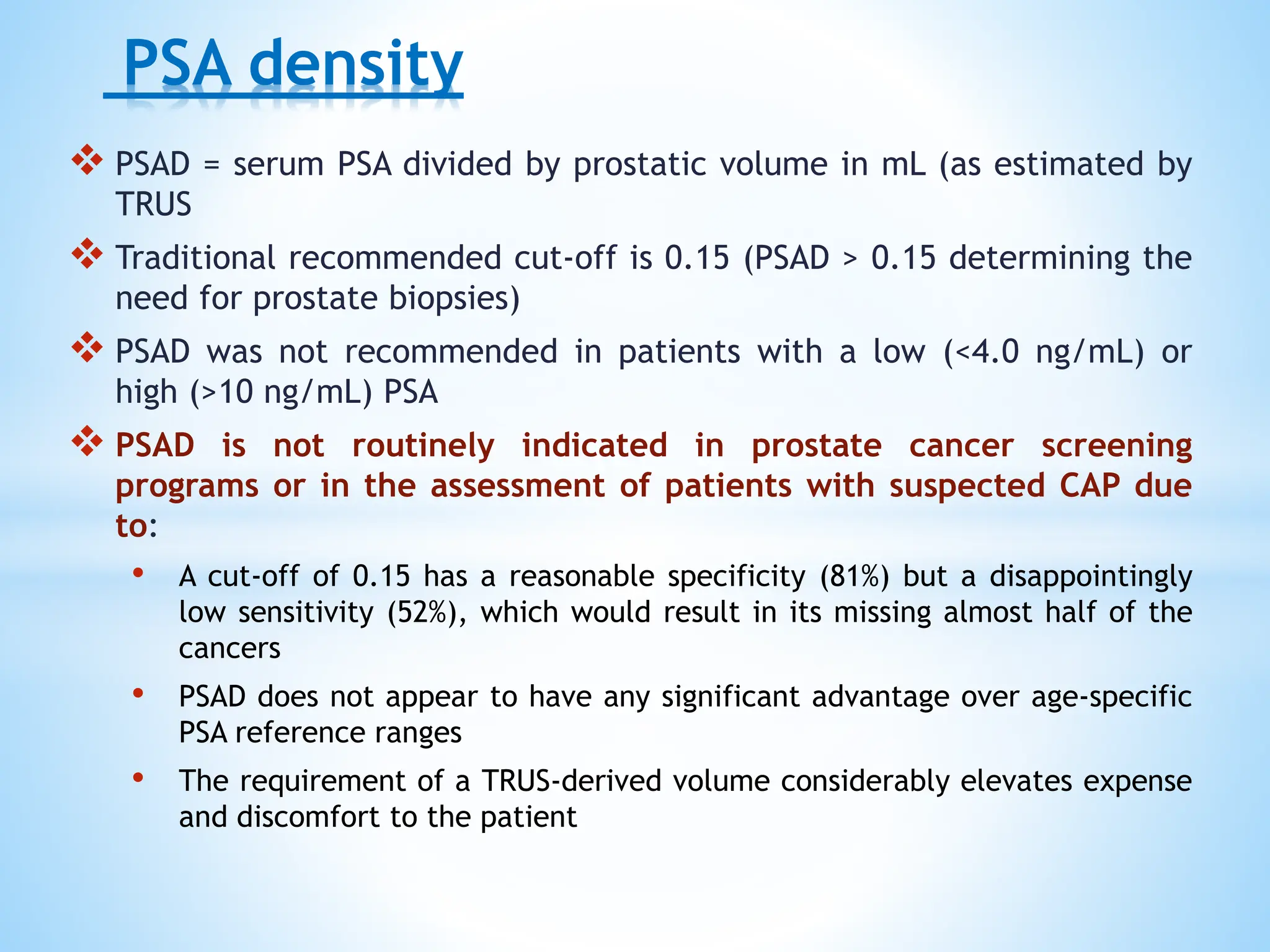 PSA density

❖ PSAD = serum PSA divided by prostatic volume in mL (as estimated by TRUS

❖ Traditional recommended cut-off is 0.15 (PSAD > 0.15 determining the need for prostate biopsies)

❖ PSAD was not recommended in patients with a low (<4.0 ng/mL) or high (>10 ng/mL) PSA

❖ PSAD is not routinely indicated in prostate cancer screening programs or in the assessment of patients with suspected CAP due to:

• A cut-off of 0.15 has a reasonable specificity (81%) but a disappointingly low sensitivity (52%), which would result in its missing almost half of the cancers

• PSAD does not appear to have any significant advantage over age-specific PSA reference ranges

• The requirement of a TRUS-derived volume considerably elevates expense and discomfort to the patient